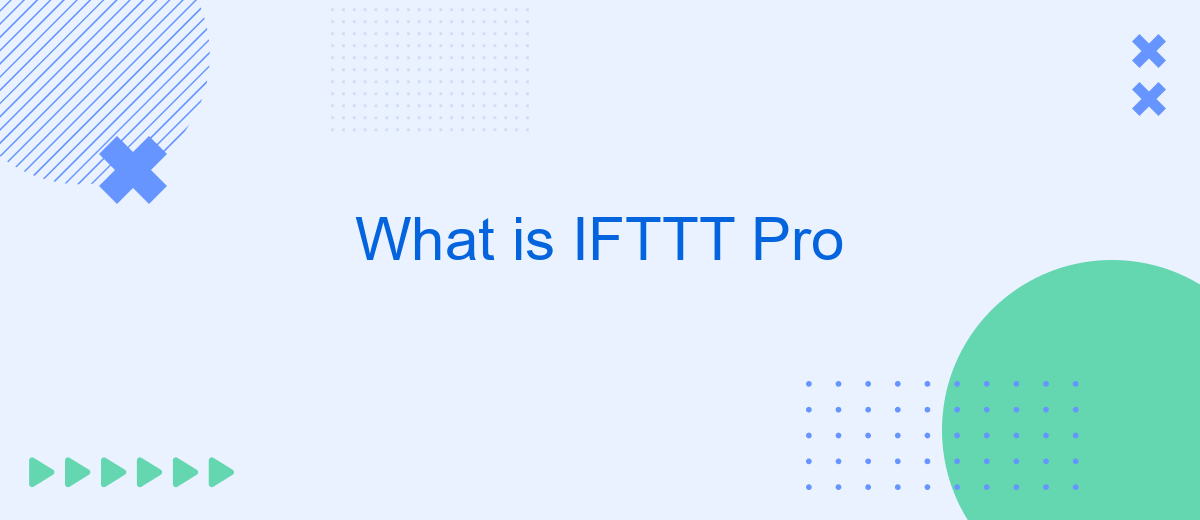 What is IFTTT Pro